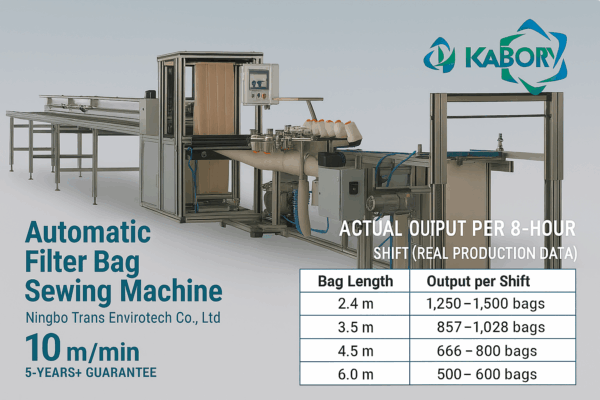 KABORY

Automatic Filter Bag Sewing Machine

Ningbo Trans Envirotech Co., Ltd

10 m/min

5-YEARS+ GUARANTEE

ACTUAL OUIPUT PER 8-HOUR SHIFT (REAL PRODUCTION DATA)

| Bag Length | Output per Shift |
|---|---|
| 2.4 m | 1,250 – 1,500 bags |
| 3.5 m | 857 – 1,028 bags |
| 4.5 m | 666 – 800 bags |
| 6.0 m | 500 – 600 bags |